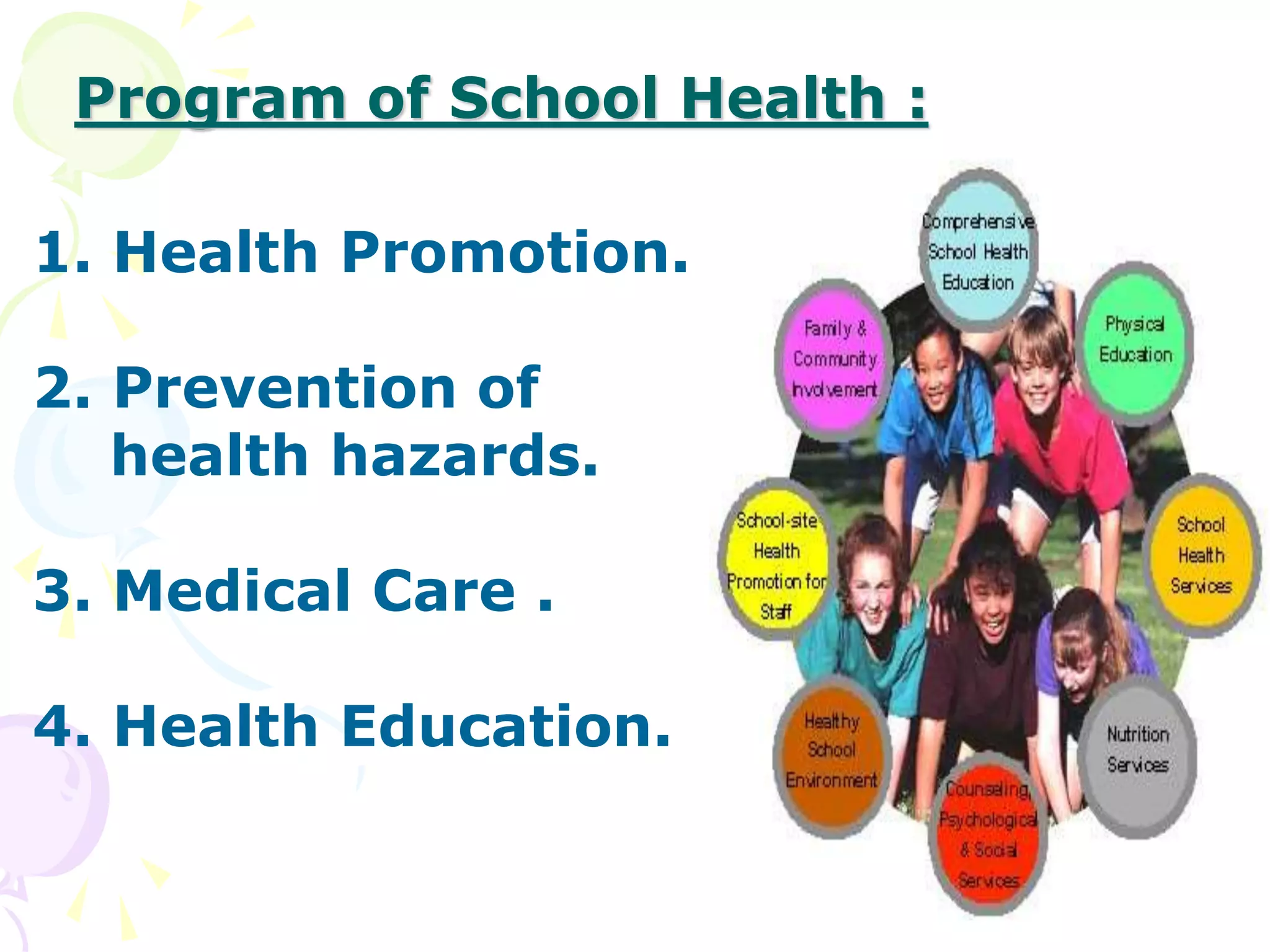 Program of School Health :

1. Health Promotion.

2. Prevention of health hazards.

3. Medical Care .

4. Health Education.

Comprehensive School Health Education

Physical Education

School Health Services

Nutrition Services

Counseling, Psychological & Social Services

Healthy School Environment

School-site Health Promotion for Staff

Family & Community Involvement